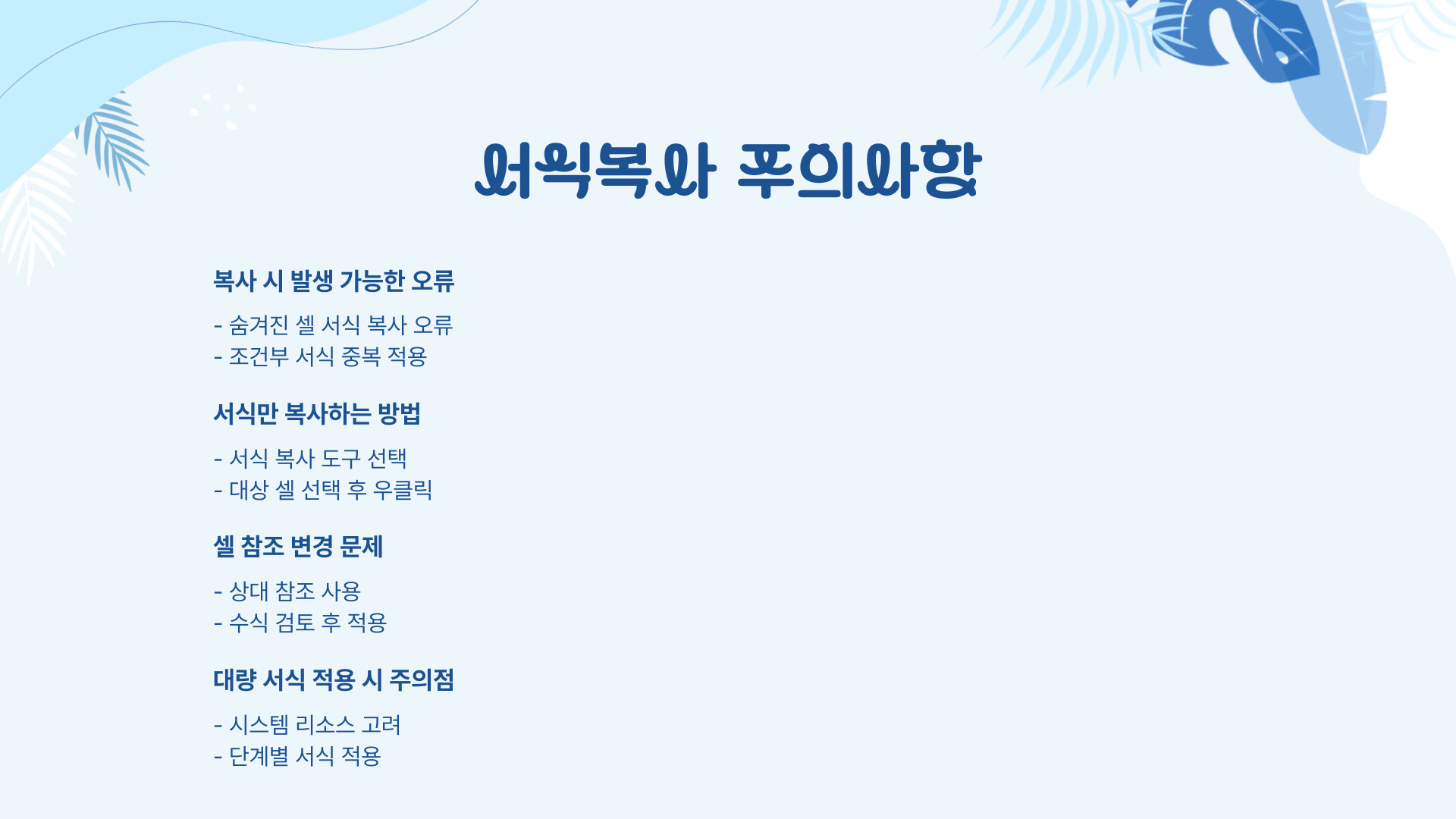 서식복사 주의사항

복사 시 발생 가능한 오류

- 숨겨진 셀 서식 복사 오류
- 조건부 서식 중복 적용

서식만 복사하는 방법

- 서식 복사 도구 선택
- 대상 셀 선택 후 우클릭

셀 참조 변경 문제

- 상대 참조 사용
- 수식 검토 후 적용

대량 서식 적용 시 주의점

- 시스템 리소스 고려
- 단계별 서식 적용